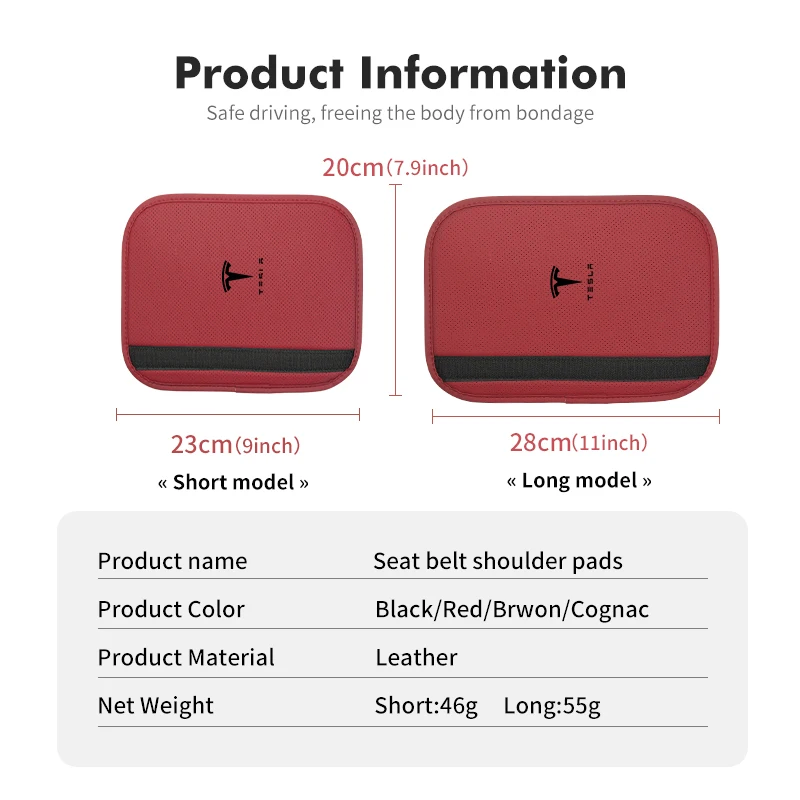 Product Information

Safe driving, freeing the body from bondage

20cm(7.9inch)

TESLA

TESLA

23cm(9inch)

« Short model »

28cm(11inch)

« Long model »

| Product name | Seat belt shoulder pads |
|---|---|
| Product Color | Black/Red/Brwon/Cognac |
| Product Material | Leather |
| Net Weight | Short:46g Long:55g |